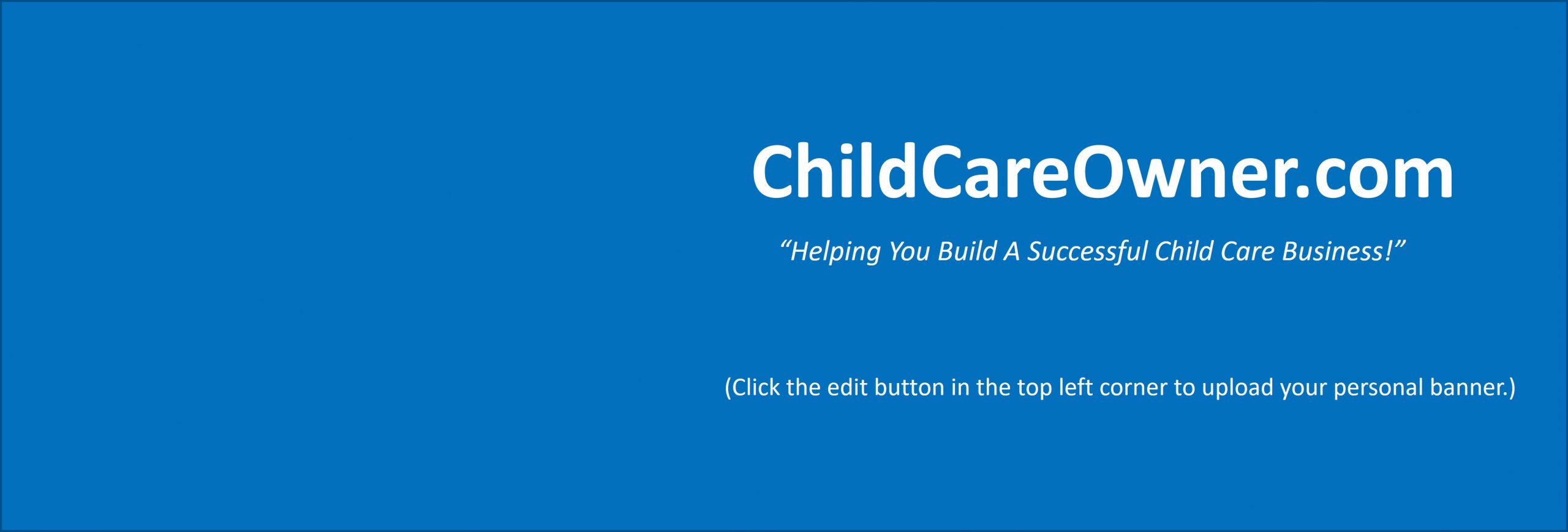 ChildCareOwner.com

“Helping You Build A Successful Child Care Business!”

(Click the edit button in the top left corner to upload your personal banner.)